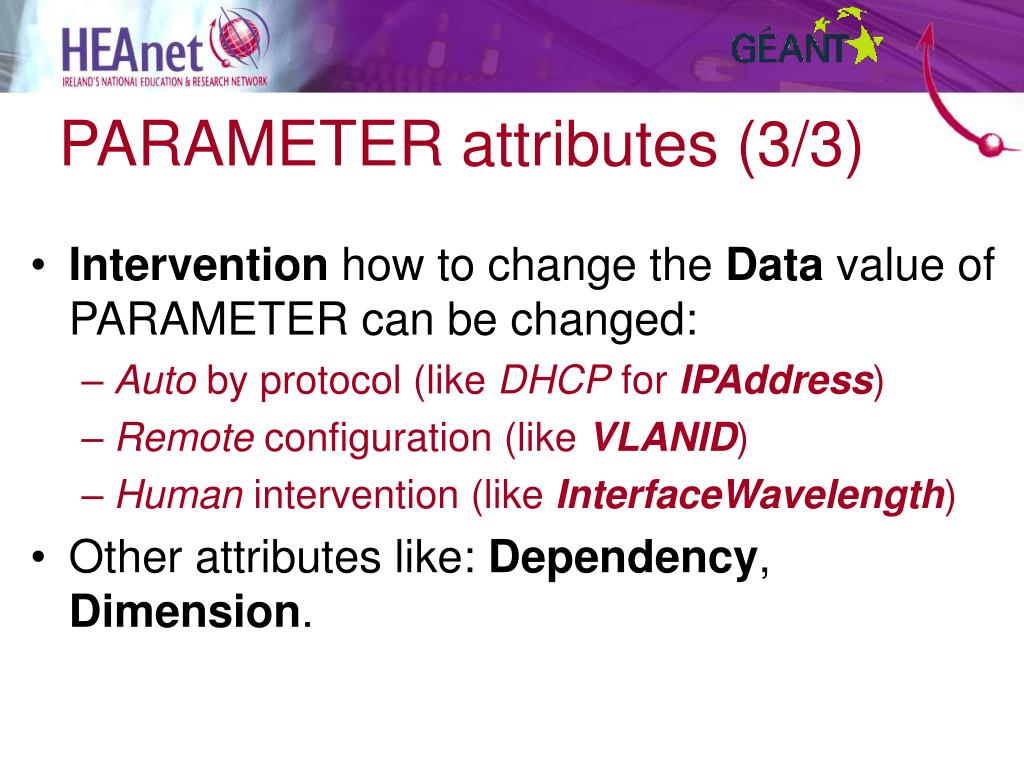 HEAnet
IRELAND'S NATIONAL EDUCATION & RESEARCH NETWORK

GÉANT

PARAMETER attributes (3/3)

• Intervention how to change the Data value of PARAMETER can be changed:
– Auto by protocol (like DHCP for IPAddress)
– Remote configuration (like VLANID)
– Human intervention (like InterfaceWavelength)
• Other attributes like: Dependency, Dimension.